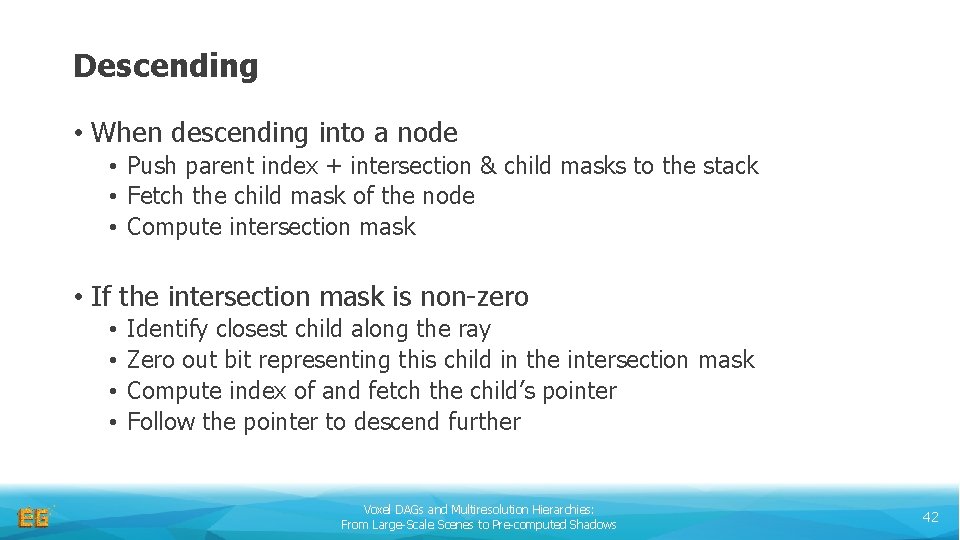 Descending

• When descending into a node
  • Push parent index + intersection & child masks to the stack
  • Fetch the child mask of the node
  • Compute intersection mask

• If the intersection mask is non-zero
  • Identify closest child along the ray
  • Zero out bit representing this child in the intersection mask
  • Compute index of and fetch the child's pointer
  • Follow the pointer to descend further

EG

Voxel DAGs and Multiresolution Hierarchies:
From Large-Scale Scenes to Pre-computed Shadows

42